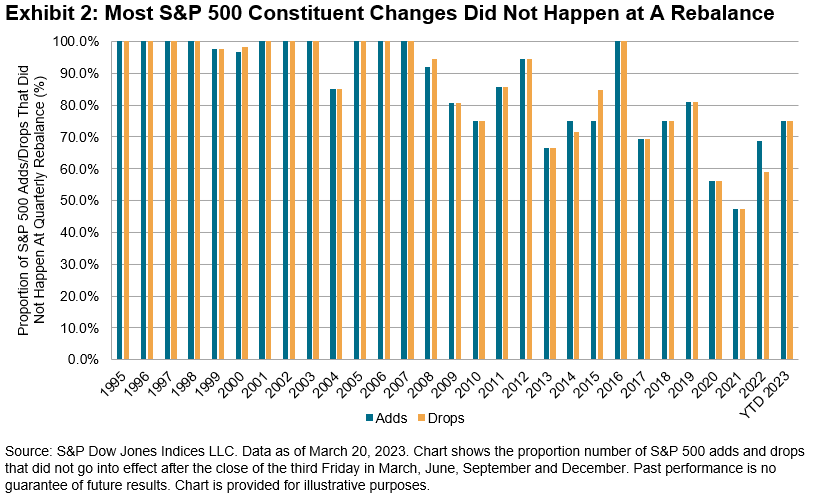 Exhibit 2: Most S&P 500 Constituent Changes Did Not Happen at A Rebalance

Proportion of S&P 500 Adds/Drops That Did Not Happen At Quarterly Rebalance (%)

100.0%
90.0%
80.0%
70.0%
60.0%
50.0%
40.0%
30.0%
20.0%
10.0%
0.0%

1995 1996 1997 1998 1999 2000 2001 2002 2003 2004 2005 2006 2007 2008 2009 2010 2011 2012 2013 2014 2015 2016 2017 2018 2019 2020 2021 2022 YTD 2023

Adds Drops

Source: S&P Dow Jones Indices LLC. Data as of March 20, 2023. Chart shows the proportion number of S&P 500 adds and drops that did not go into effect after the close of the third Friday in March, June, September and December. Past performance is no guarantee of future results. Chart is provided for illustrative purposes.